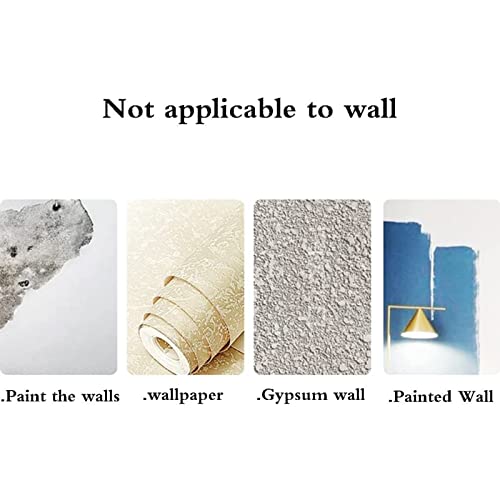 Not applicable to wall

.Paint the walls

.wallpaper

.Gypsum wall

.Painted Wall